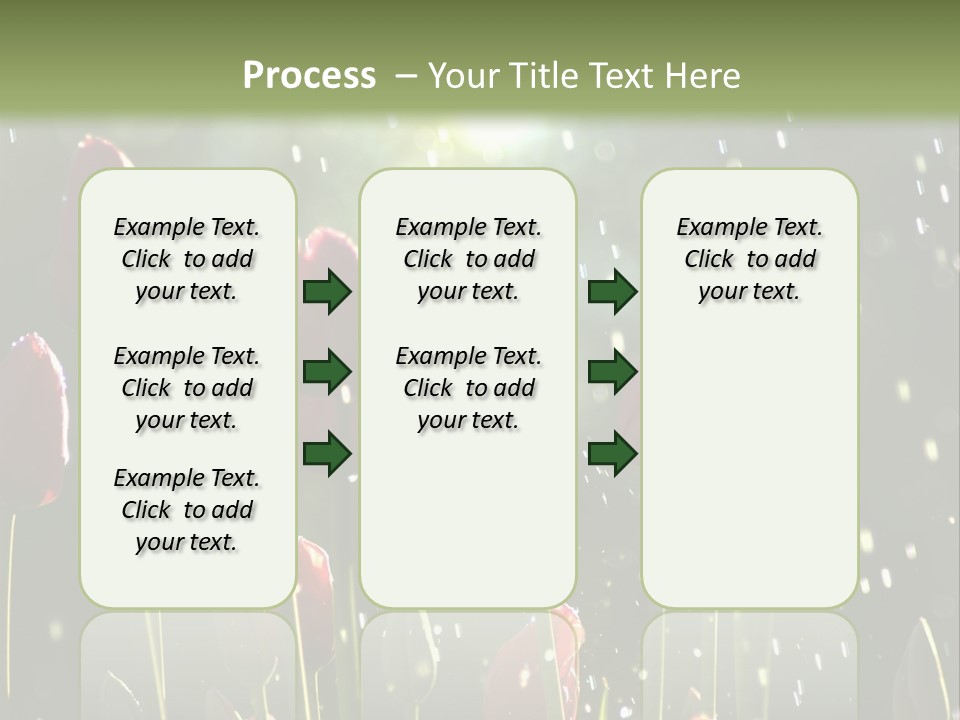 Process – Your Title Text Here

Example Text. Click to add your text.

Example Text. Click to add your text.

Example Text. Click to add your text.

Example Text. Click to add your text.

Example Text. Click to add your text.

Example Text. Click to add your text.